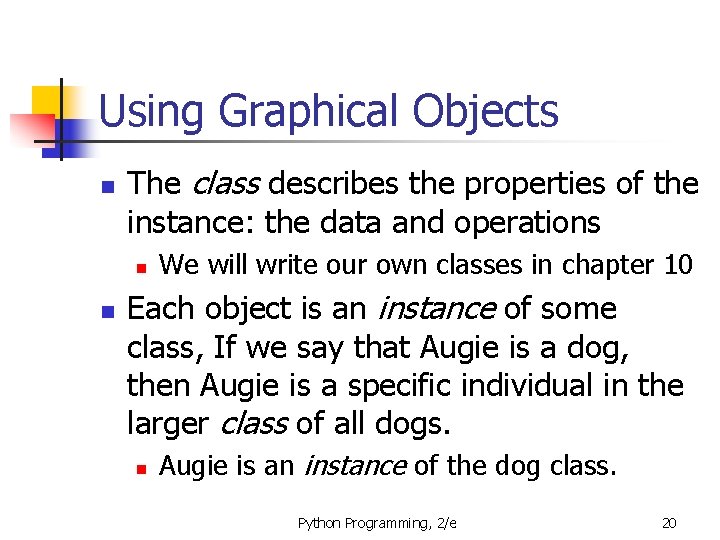 Using Graphical Objects

The class describes the properties of the instance: the data and operations

We will write our own classes in chapter 10

Each object is an instance of some class, If we say that Augie is a dog, then Augie is a specific individual in the larger class of all dogs.

Augie is an instance of the dog class.

Python Programming, 2/e

20